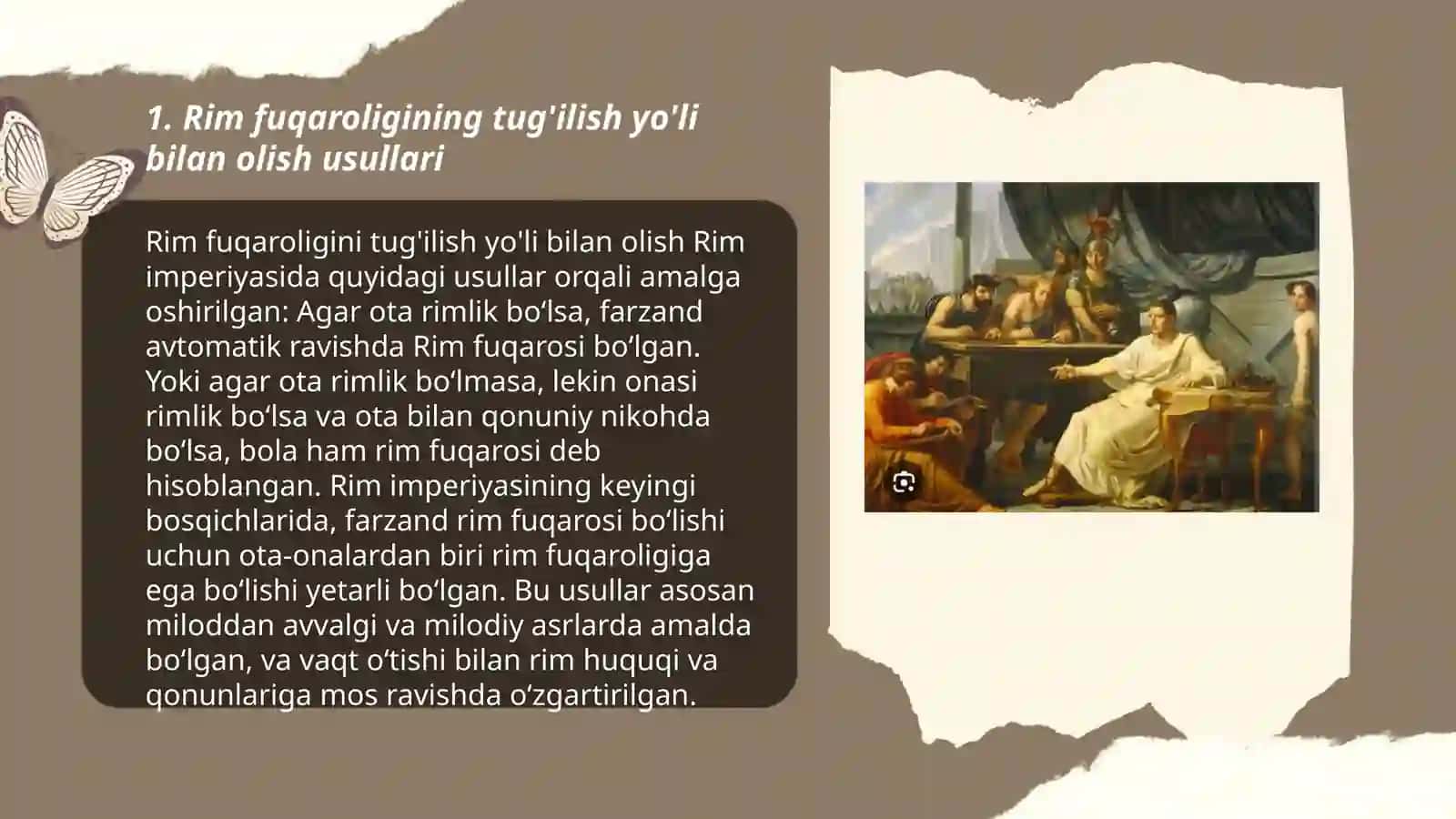 1. Rim fuqaroligining tug'ilish yo'li bilan olish usullari

Rim fuqaroligini tug'ilish yo'li bilan olish Rim imperiyasida quyidagi usullar orqali amalga oshirilgan: Agar ota rimlik bo‘lsa, farzand avtomatik ravishda Rim fuqarosi bo‘lgan. Yoki agar ota rimlik bo‘lmasa, lekin onasi rimlik bo‘lsa va ota bilan qonuniy nikohda bo‘lsa, bola ham rim fuqarosi deb hisoblangan. Rim imperiyasining keyingi bosqichlarida, farzand rim fuqarosi bo‘lishi uchun ota-onalardan biri rim fuqaroligiga ega bo‘lishi yetarli bo‘lgan. Bu usullar asosan miloddan avvalgi va milodiy asrlarda amalda bo‘lgan, va vaqt o‘tishi bilan rim huquqi va qonunlariga mos ravishda o‘zgartirilgan.